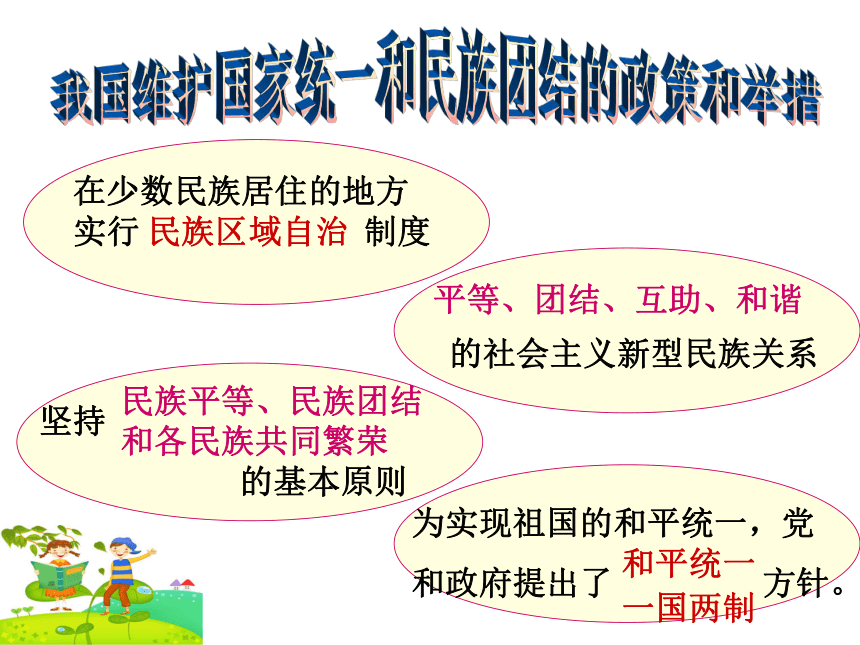 我国维护国家统一和民族团结的政策和举措

在少数民族居住的地方实行 民族区域自治 制度

平等、团结、互助、和谐 的社会主义新型民族关系

坚持 民族平等、民族团结和各民族共同繁荣 的基本原则

为实现祖国的和平统一，党和政府提出了 和平统一 一国两制 方针。